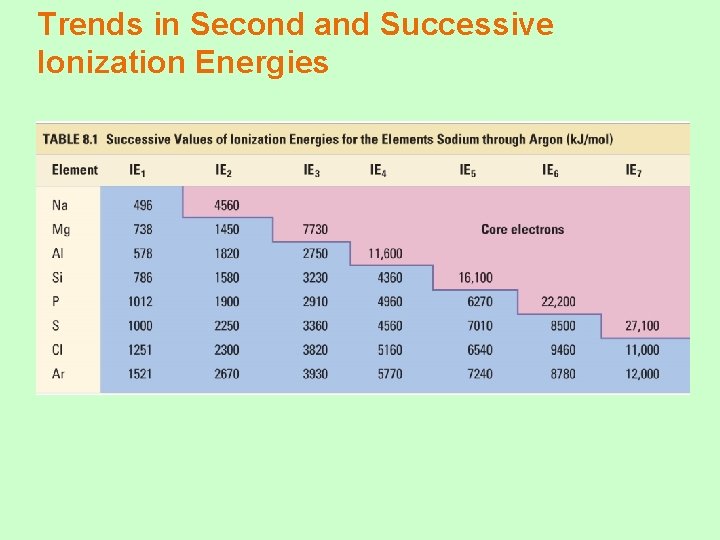 Trends in Second and Successive Ionization Energies

TABLE 8.1 Successive Values of Ionization Energies for the Elements Sodium through Argon (kJ/mol)

| Element | $IE_1$ | $IE_2$ | $IE_3$ | $IE_4$ | $IE_5$ | $IE_6$ | $IE_7$ |
|---|---|---|---|---|---|---|---|
| Na | 496 | 4560 | | | | | |
| Mg | 738 | 1450 | 7730 | | Core electrons | | |
| Al | 578 | 1820 | 2750 | 11,600 | | | |
| Si | 786 | 1580 | 3230 | 4360 | 16,100 | | |
| P | 1012 | 1900 | 2910 | 4960 | 6270 | 22,200 | |
| S | 1000 | 2250 | 3360 | 4560 | 7010 | 8500 | 27,100 |
| Cl | 1251 | 2300 | 3820 | 5160 | 6540 | 9460 | 11,000 |
| Ar | 1521 | 2670 | 3930 | 5770 | 7240 | 8780 | 12,000 |